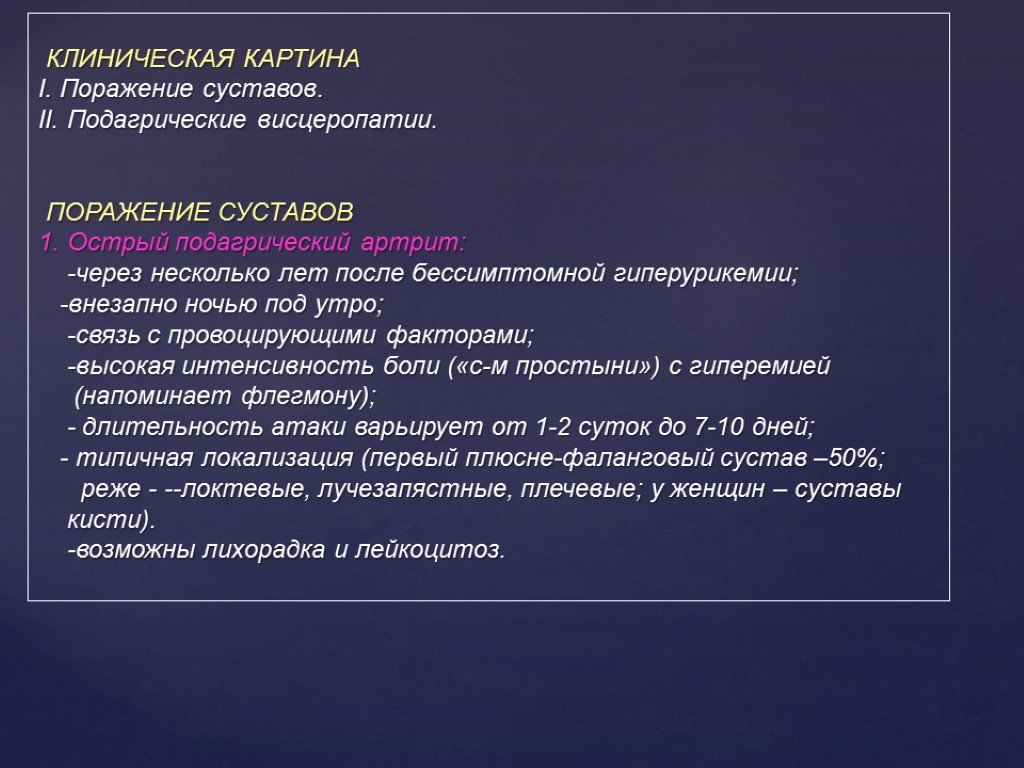 КЛИНИЧЕСКАЯ КАРТИНА
I. Поражение суставов.
II. Подагрические висцеропатии.

ПОРАЖЕНИЕ СУСТАВОВ
1. Острый подагрический артрит:
-через несколько лет после бессимптомной гиперурикемии;
-внезапно ночью под утро;
-связь с провоцирующими факторами;
-высокая интенсивность боли («с-м простыни») с гиперемией (напоминает флегмону);
- длительность атаки варьирует от 1-2 суток до 7-10 дней;
- типичная локализация (первый плюсне-фаланговый сустав –50%; реже - --локтевые, лучезапястные, плечевые; у женщин – суставы кисти).
-возможны лихорадка и лейкоцитоз.